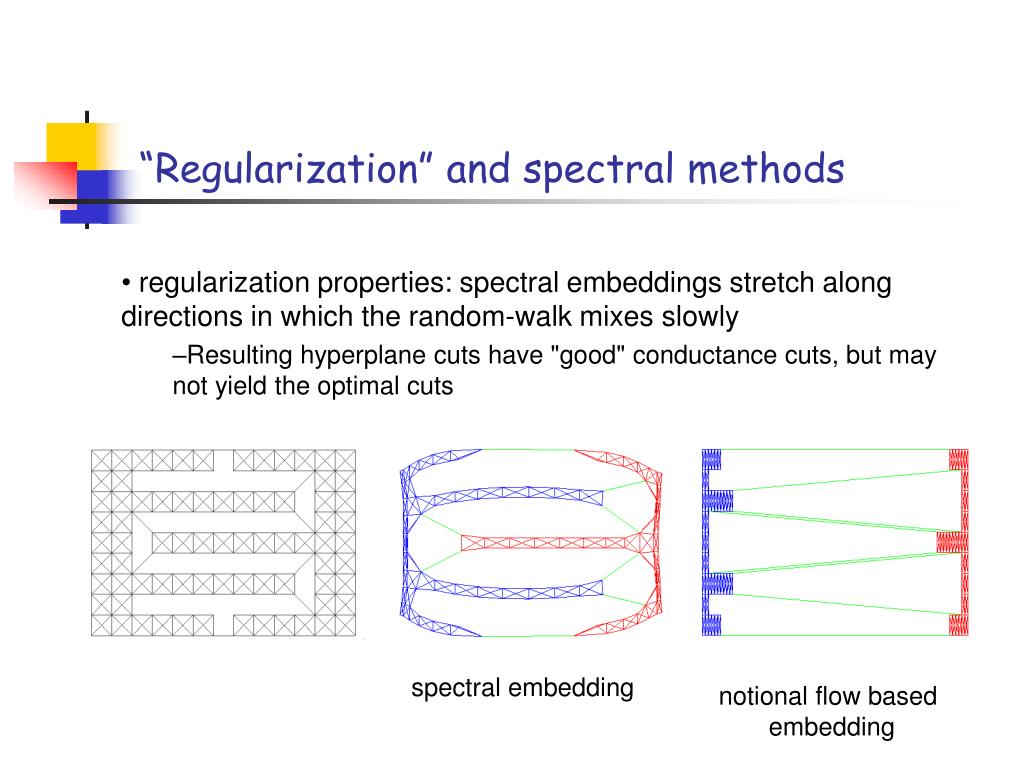 “Regularization” and spectral methods

• regularization properties: spectral embeddings stretch along directions in which the random-walk mixes slowly

–Resulting hyperplane cuts have "good" conductance cuts, but may not yield the optimal cuts

spectral embedding

notional flow based embedding